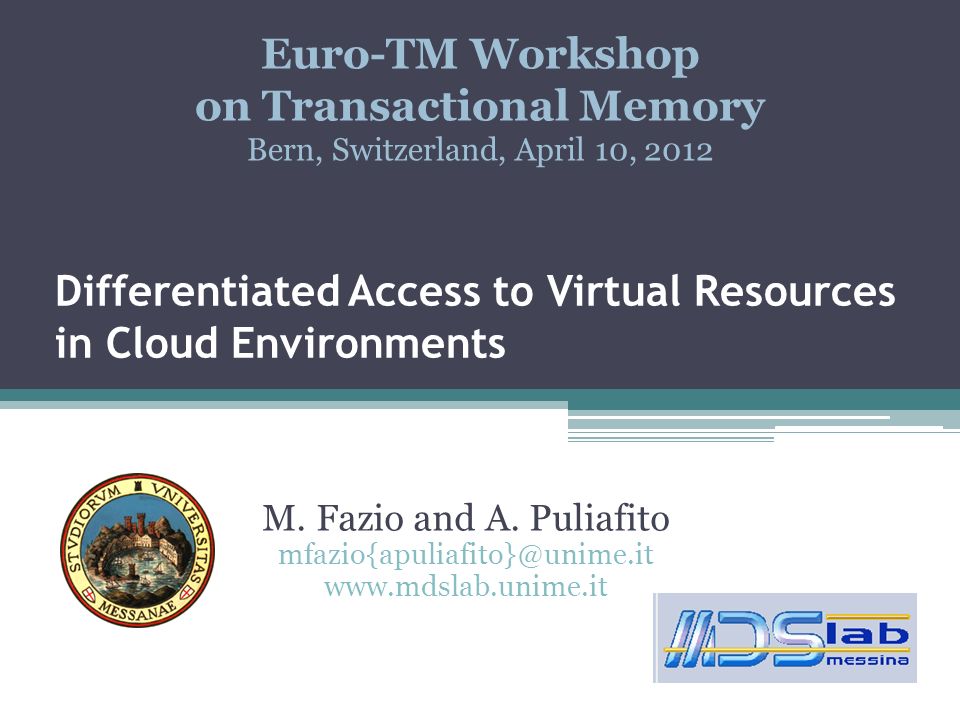 Euro-TM Workshop
on Transactional Memory
Bern, Switzerland, April 10, 2012

Differentiated Access to Virtual Resources in Cloud Environments

STVDIORVM VNIVERSITAS MESSANAE

M. Fazio and A. Puliafito
mfazio{apuliafito}@unime.it
www.mdslab.unime.it

MDSlab messina